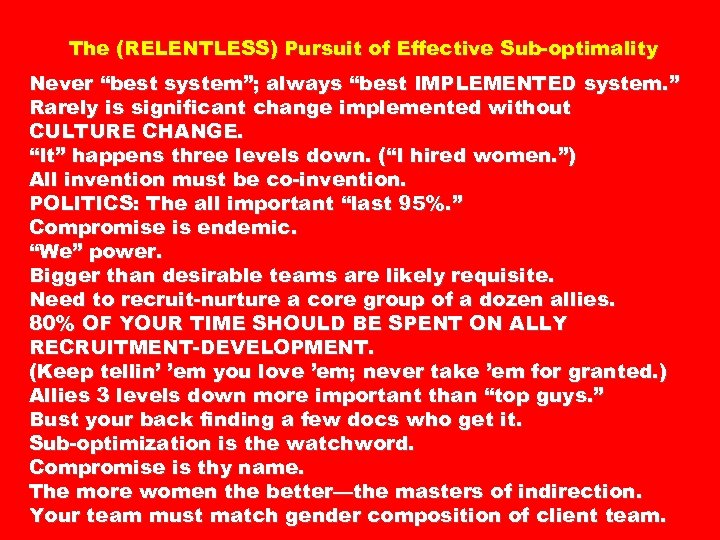 The (RELENTLESS) Pursuit of Effective Sub-optimality

Never “best system”; always “best IMPLEMENTED system.”
Rarely is significant change implemented without CULTURE CHANGE.
“It” happens three levels down. (“I hired women.”)
All invention must be co-invention.
POLITICS: The all important “last 95%.”
Compromise is endemic.
“We” power.
Bigger than desirable teams are likely requisite.
Need to recruit-nurture a core group of a dozen allies.
80% OF YOUR TIME SHOULD BE SPENT ON ALLY RECRUITMENT-DEVELOPMENT.
(Keep tellin’ ’em you love ’em; never take ’em for granted.)
Allies 3 levels down more important than “top guys.”
Bust your back finding a few docs who get it.
Sub-optimization is the watchword.
Compromise is thy name.
The more women the better—the masters of indirection.
Your team must match gender composition of client team.